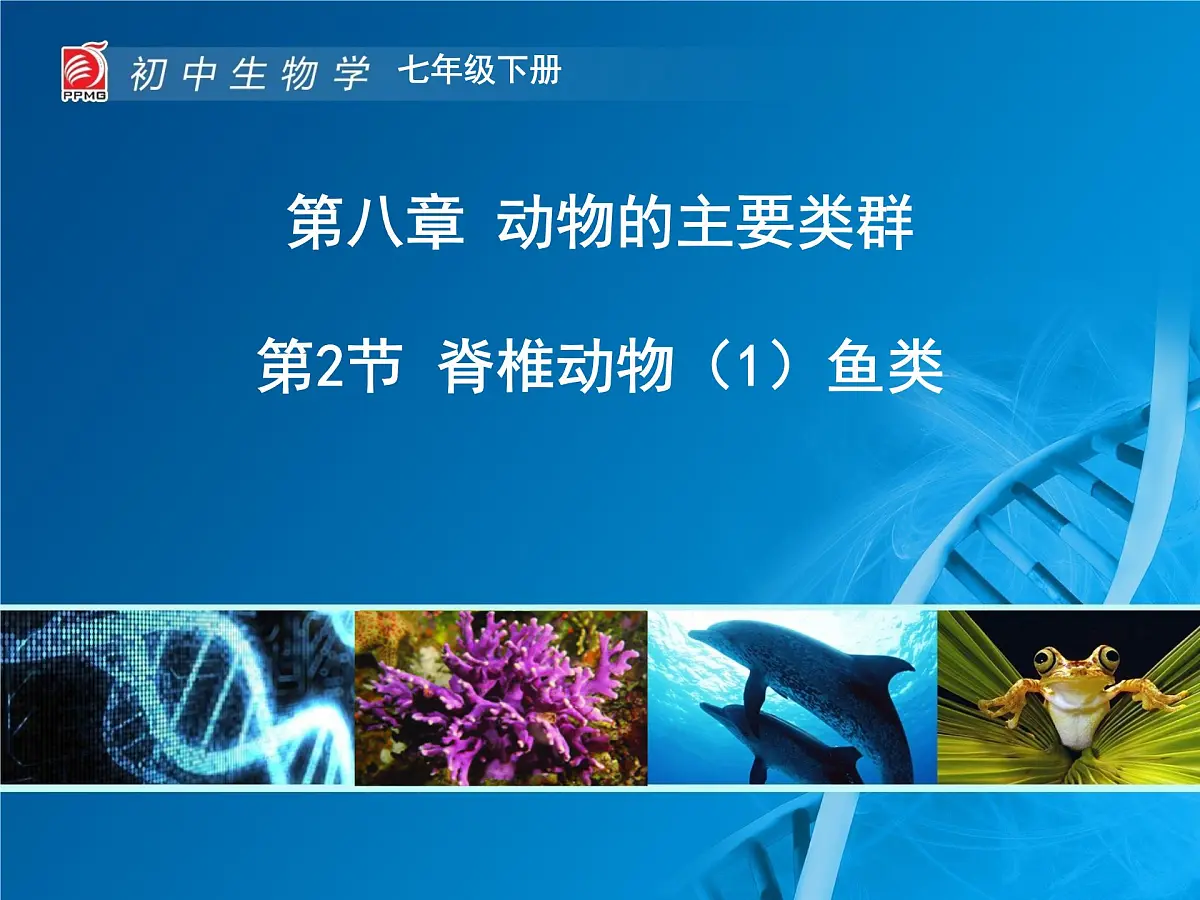 PPMG 初中生物学 七年级下册

第八章 动物的主要类群

第2节 脊椎动物（1）鱼类